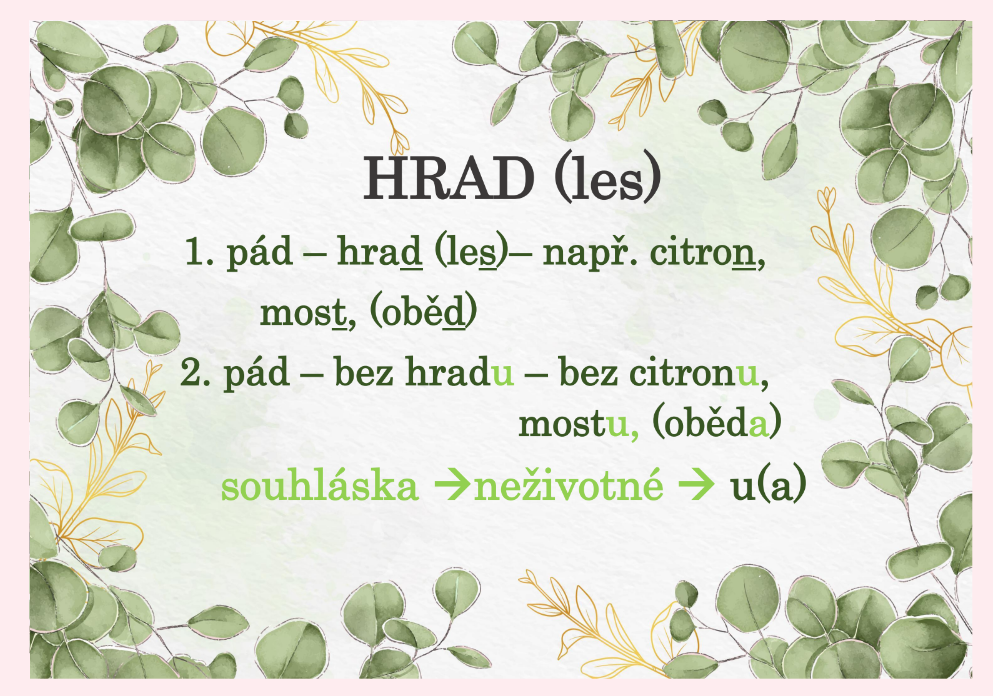 HRAD (les)

1. pád – hrad (les)– např. citron, most, (oběd)

2. pád – bez hradu – bez citronu, mostu, (oběda)

souhláska →neživotné → u(a)